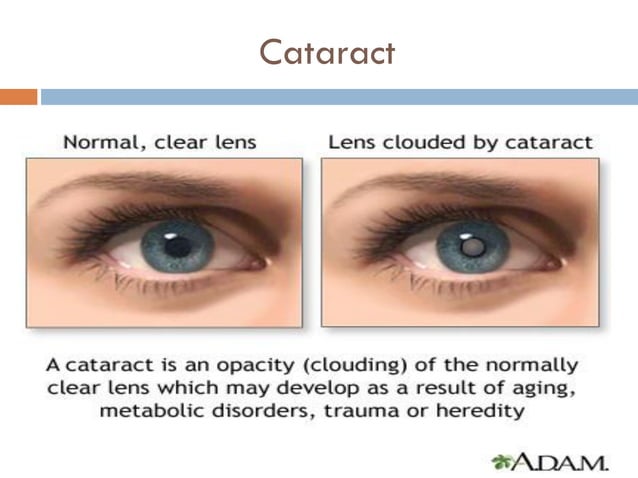 Cataract

Normal, clear lens

Lens clouded by cataract

A cataract is an opacity (clouding) of the normally clear lens which may develop as a result of aging, metabolic disorders, trauma or heredity

A.D.A.M.